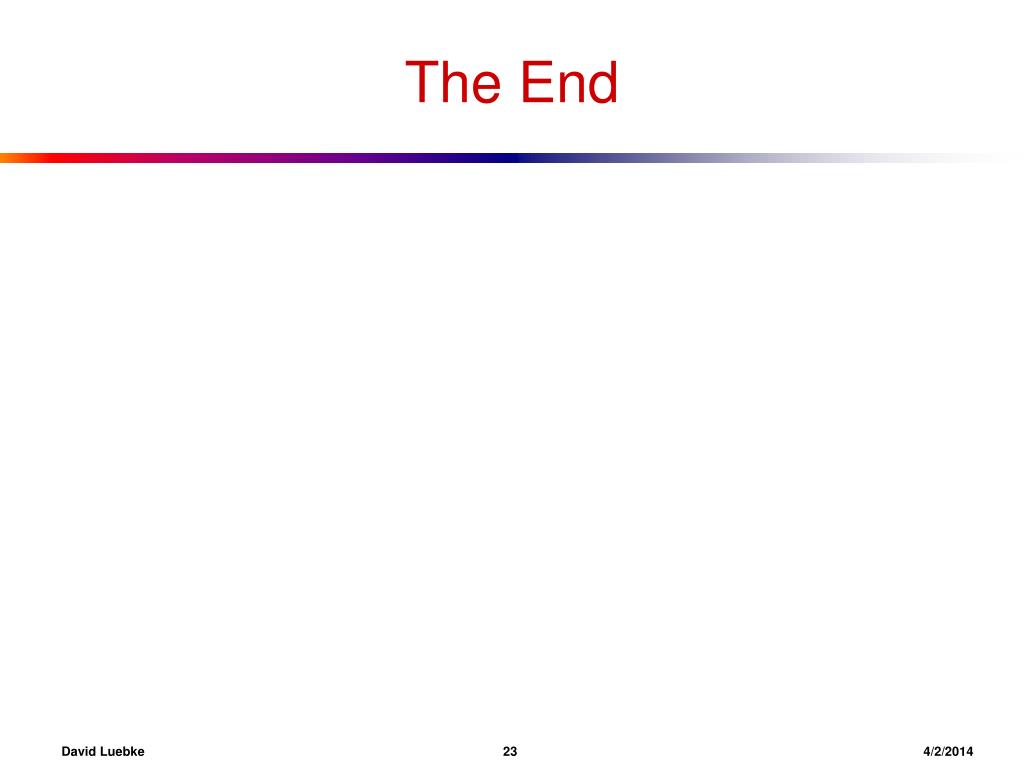 The End

David Luebke 23 4/2/2014